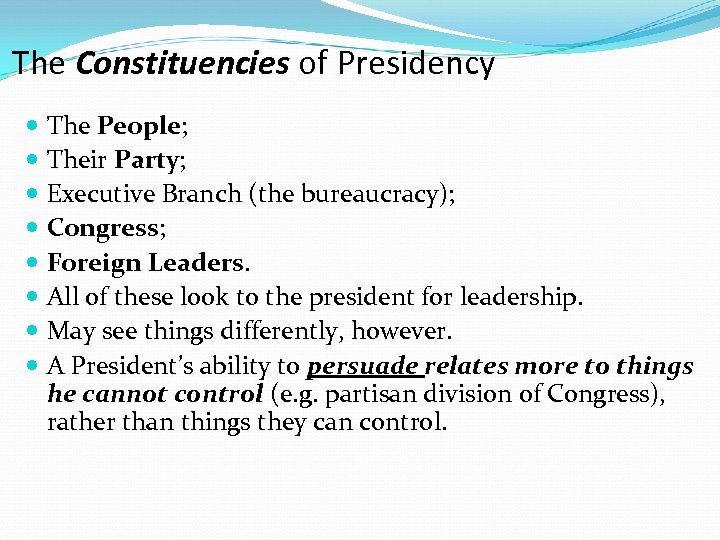 The Constituencies of Presidency

- The People;
- Their Party;
- Executive Branch (the bureaucracy);
- Congress;
- Foreign Leaders.
- All of these look to the president for leadership.
- May see things differently, however.
- A President's ability to persuade relates more to things he cannot control (e.g. partisan division of Congress), rather than things they can control.